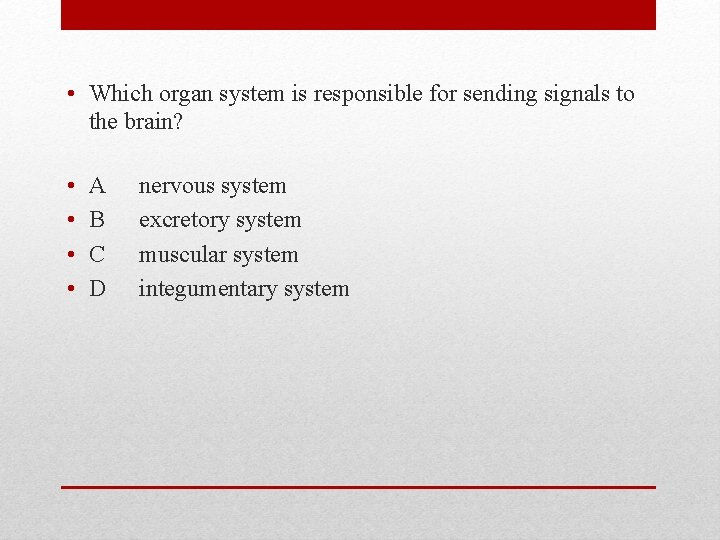 • Which organ system is responsible for sending signals to the brain?

• A nervous system
• B excretory system
• C muscular system
• D integumentary system